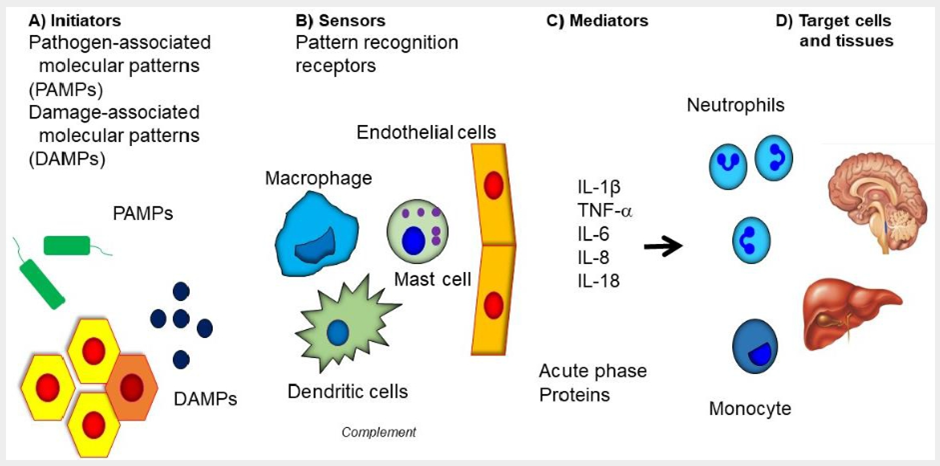 A) Initiators
Pathogen-associated molecular patterns (PAMPs)
Damage-associated molecular patterns (DAMPs)

PAMPs

DAMPs

B) Sensors
Pattern recognition receptors

Endothelial cells

Macrophage

Mast cell

Dendritic cells

Complement

C) Mediators

IL-1β
TNF-α
IL-6
IL-8
IL-18

Acute phase Proteins

D) Target cells and tissues

Neutrophils

Monocyte